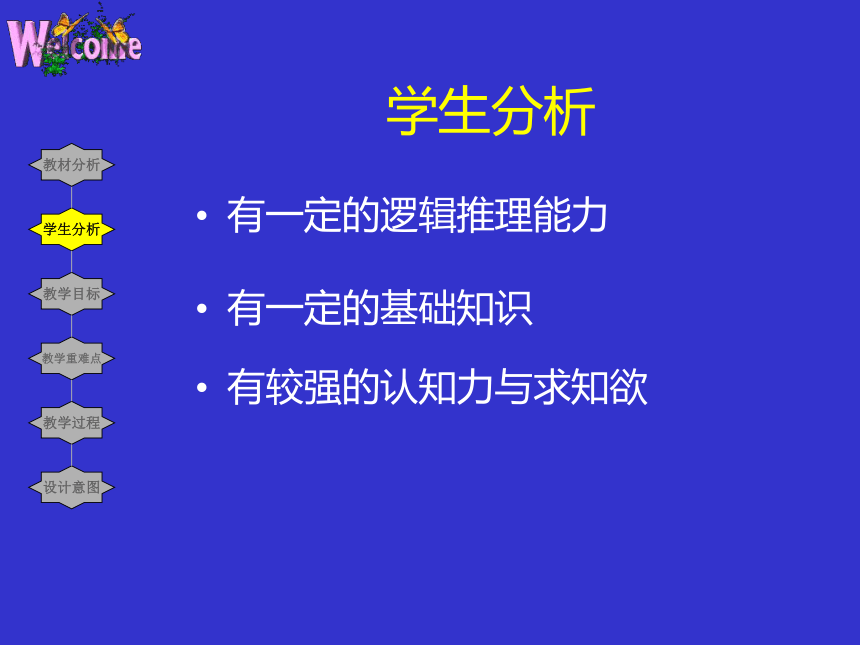 Welcome

学生分析

教材分析

学生分析

教学目标

教学重难点

教学过程

设计意图

• 有一定的逻辑推理能力

• 有一定的基础知识

• 有较强的认知力与求知欲